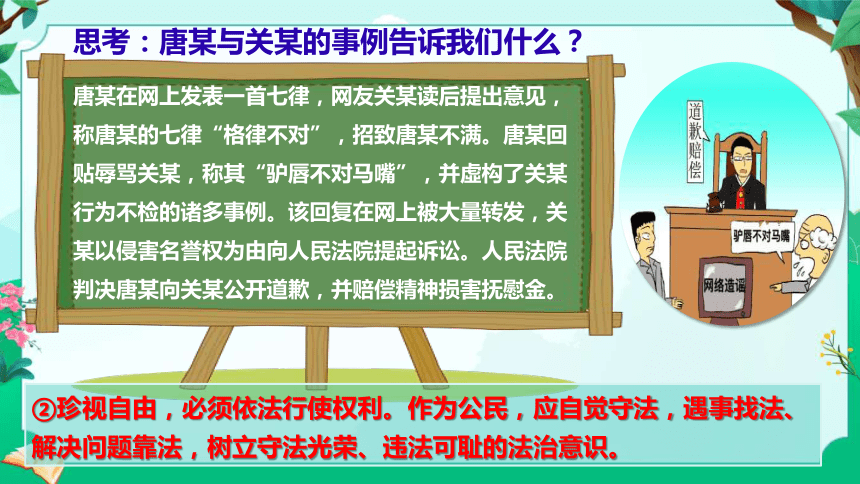 思考：唐某与关某的事例告诉我们什么？

唐某在网上发表一首七律，网友关某读后提出意见，称唐某的七律“格律不对”，招致唐某不满。唐某回贴辱骂关某，称其“驴唇不对马嘴”，并虚构了关某行为不检的诸多事例。该回复在网上被大量转发，关某以侵害名誉权为由向人民法院提起诉讼。人民法院判决唐某向关某公开道歉，并赔偿精神损害抚慰金。

道歉赔偿

驴唇不对马嘴

网络造谣

②珍视自由，必须依法行使权利。作为公民，应自觉守法，遇事找法、解决问题靠法，树立守法光荣、违法可耻的法治意识。